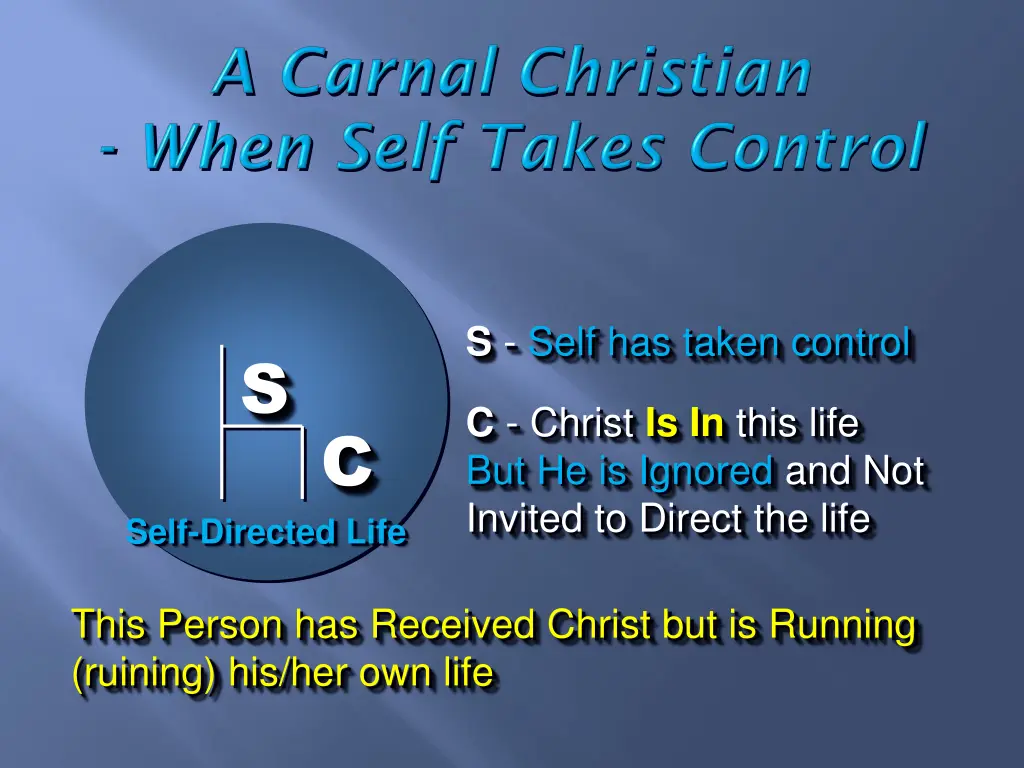 A Carnal Christian
- When Self Takes Control

S

C

Self-Directed Life

S - Self has taken control

C - Christ Is In this life But He is Ignored and Not Invited to Direct the life

This Person has Received Christ but is Running (ruining) his/her own life